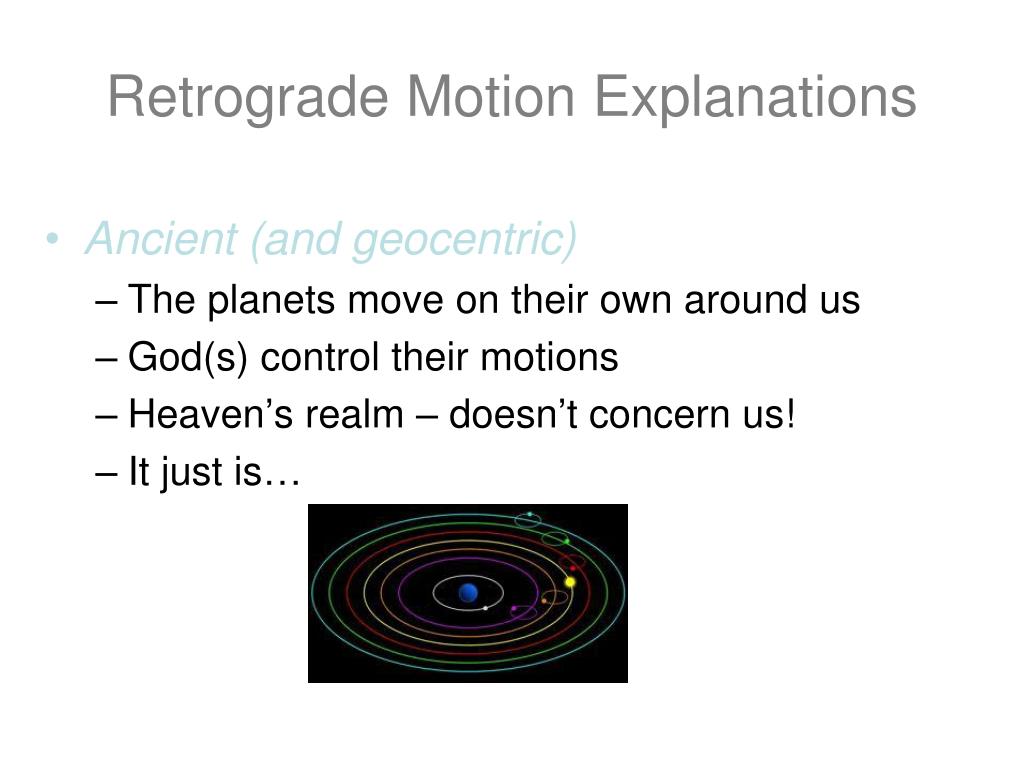 Retrograde Motion Explanations

• Ancient (and geocentric)
  – The planets move on their own around us
  – God(s) control their motions
  – Heaven’s realm – doesn’t concern us!
  – It just is…